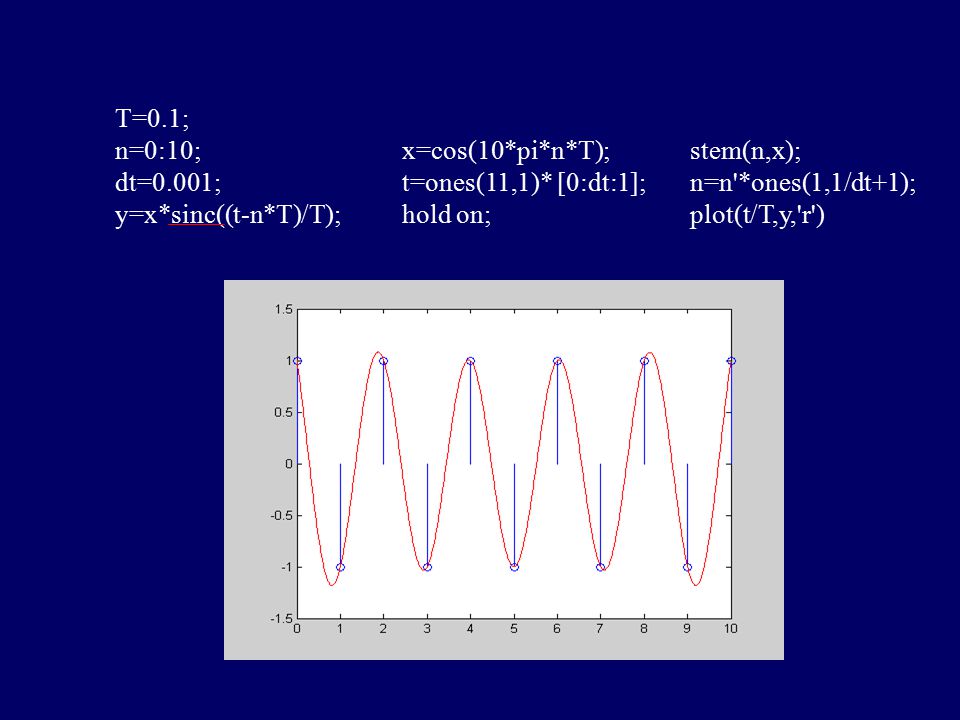 T=0.1;
n=0:10;
dt=0.001;
y=x*sinc((t-n*T)/T);

x=cos(10*pi*n*T);
t=ones(11,1)* [0:dt:1];
hold on;

stem(n,x);
n=n'*ones(1,1/dt+1);
plot(t/T,y,'r')

1.5
1
0.5
0
-0.5
-1
-1.5
0 1 2 3 4 5 6 7 8 9 10